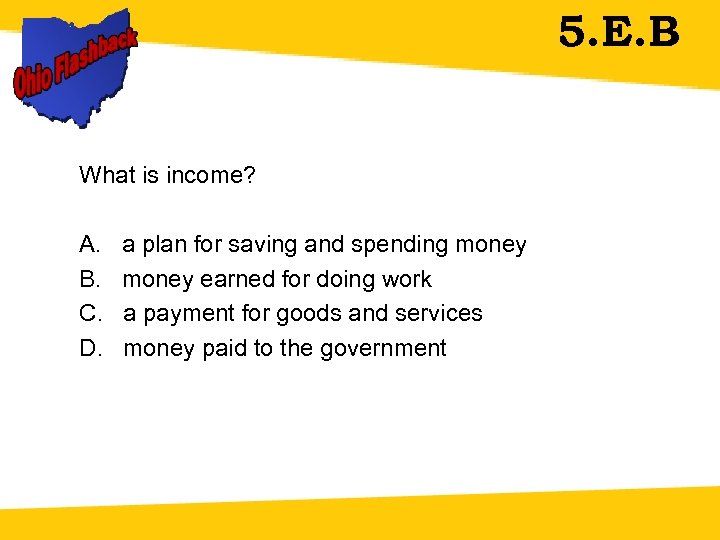 Ohio Flashback

5.E.B

What is income?

A. a plan for saving and spending money
B. money earned for doing work
C. a payment for goods and services
D. money paid to the government